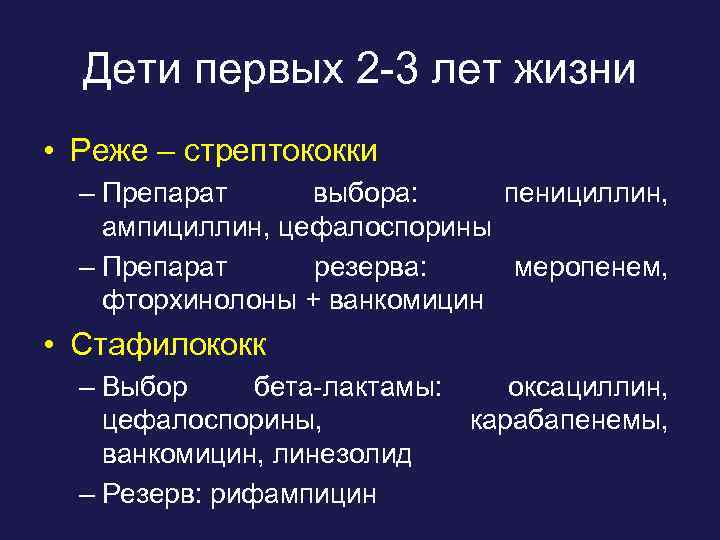 Дети первых 2-3 лет жизни

• Реже – стрептококки
– Препарат выбора: пенициллин, ампициллин, цефалоспорины
– Препарат резерва: меропенем, фторхинолоны + ванкомицин

• Стафилококк
– Выбор бета-лактамы: оксациллин, цефалоспорины, карабапенемы, ванкомицин, линезолид
– Резерв: рифампицин